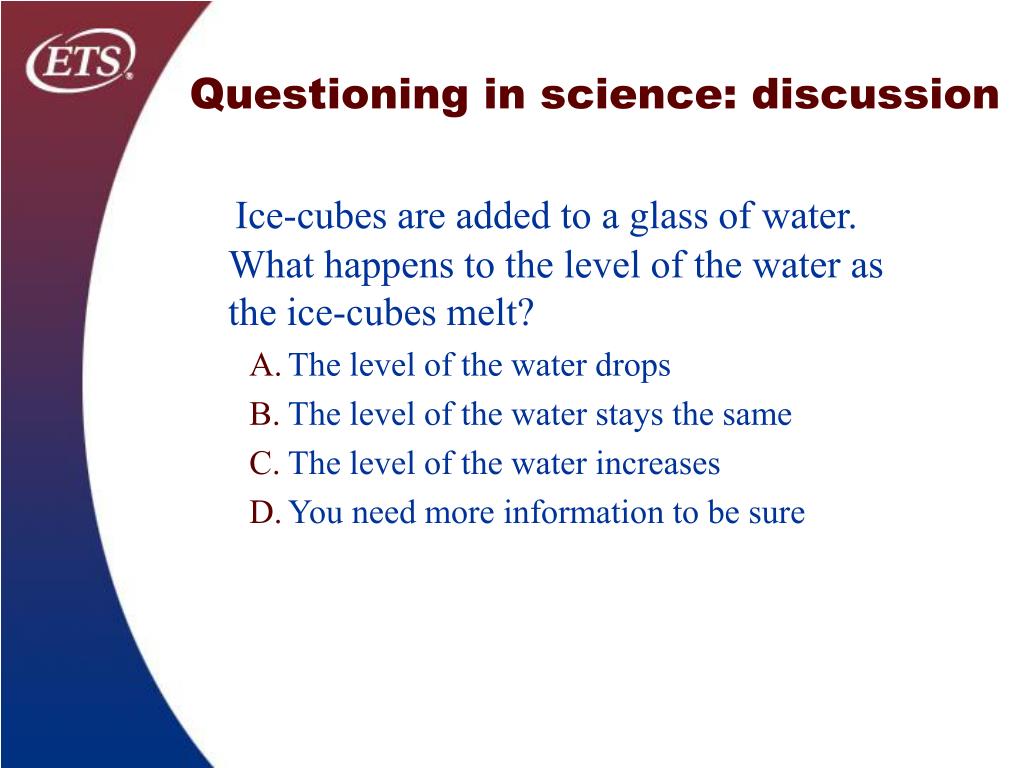 ETS®

Questioning in science: discussion

Ice-cubes are added to a glass of water. What happens to the level of the water as the ice-cubes melt?

A. The level of the water drops
B. The level of the water stays the same
C. The level of the water increases
D. You need more information to be sure